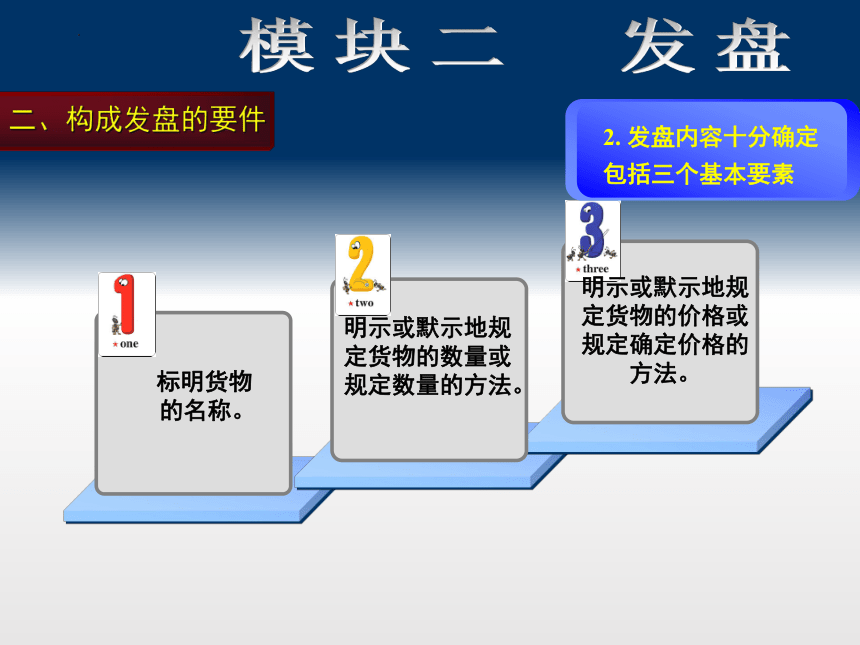 模块二　发盘

二、构成发盘的要件

2. 发盘内容十分确定
包括三个基本要素

1
one

标明货物的名称。

2
two

明示或默示地规定货物的数量或规定数量的方法。

3
three

明示或默示地规定货物的价格或规定确定价格的方法。